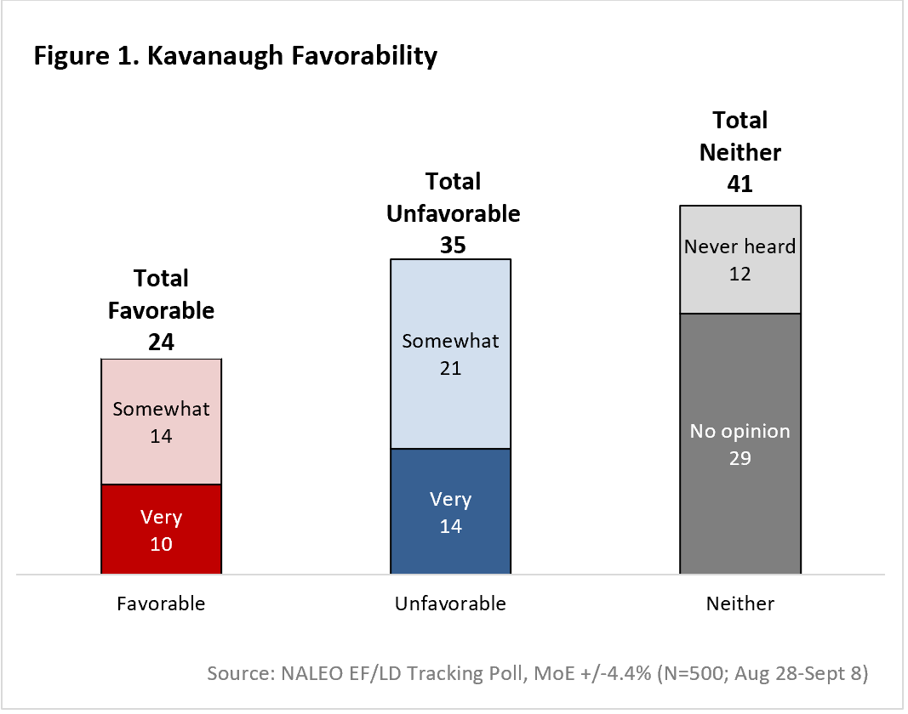 Figure 1. Kavanaugh Favorability

Total Favorable 24

Somewhat 14

Very 10

Total Unfavorable 35

Somewhat 21

Very 14

Total Neither 41

Never heard 12

No opinion 29

Favorable

Unfavorable

Neither

Source: NALEO EF/LD Tracking Poll, MoE +/-4.4% (N=500; Aug 28-Sept 8)